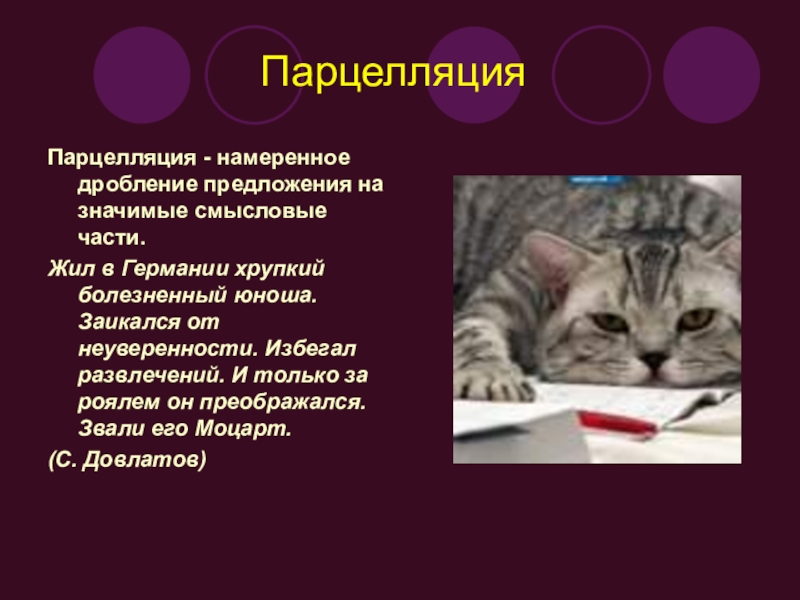 Парцелляция

Парцелляция - намеренное дробление предложения на значимые смысловые части.

Жил в Германии хрупкий болезненный юноша. Заикался от неуверенности. Избегал развлечений. И только за роялем он преображался. Звали его Моцарт.

(С. Довлатов)